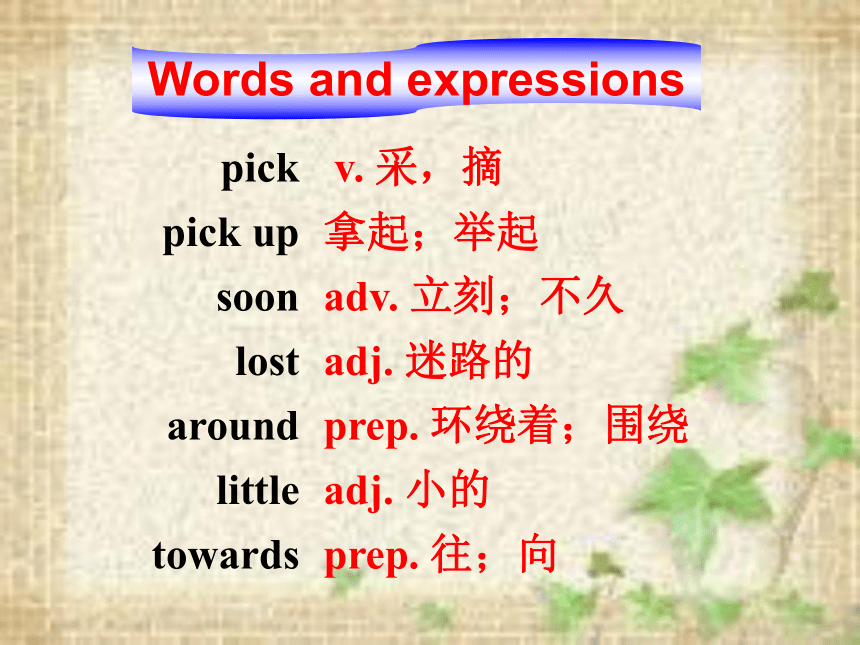 Words and expressions

pick v. 采，摘

pick up 拿起；举起

soon adv. 立刻；不久

lost adj. 迷路的

around prep. 环绕着；围绕

little adj. 小的

towards prep. 往；向